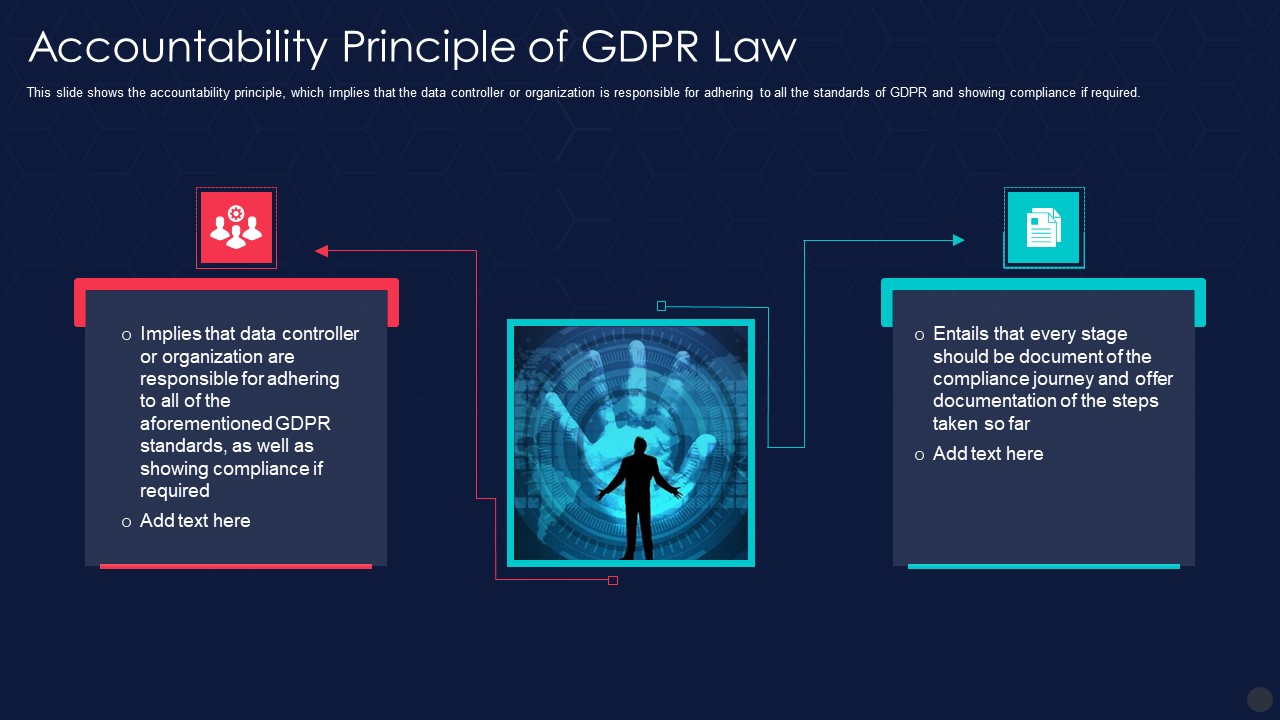 Accountability Principle of GDPR Law

This slide shows the accountability principle, which implies that the data controller or organization is responsible for adhering to all the standards of GDPR and showing compliance if required.

o Implies that data controller or organization are responsible for adhering to all of the aforementioned GDPR standards, as well as showing compliance if required

o Add text here

o Entails that every stage should be document of the compliance journey and offer documentation of the steps taken so far

o Add text here